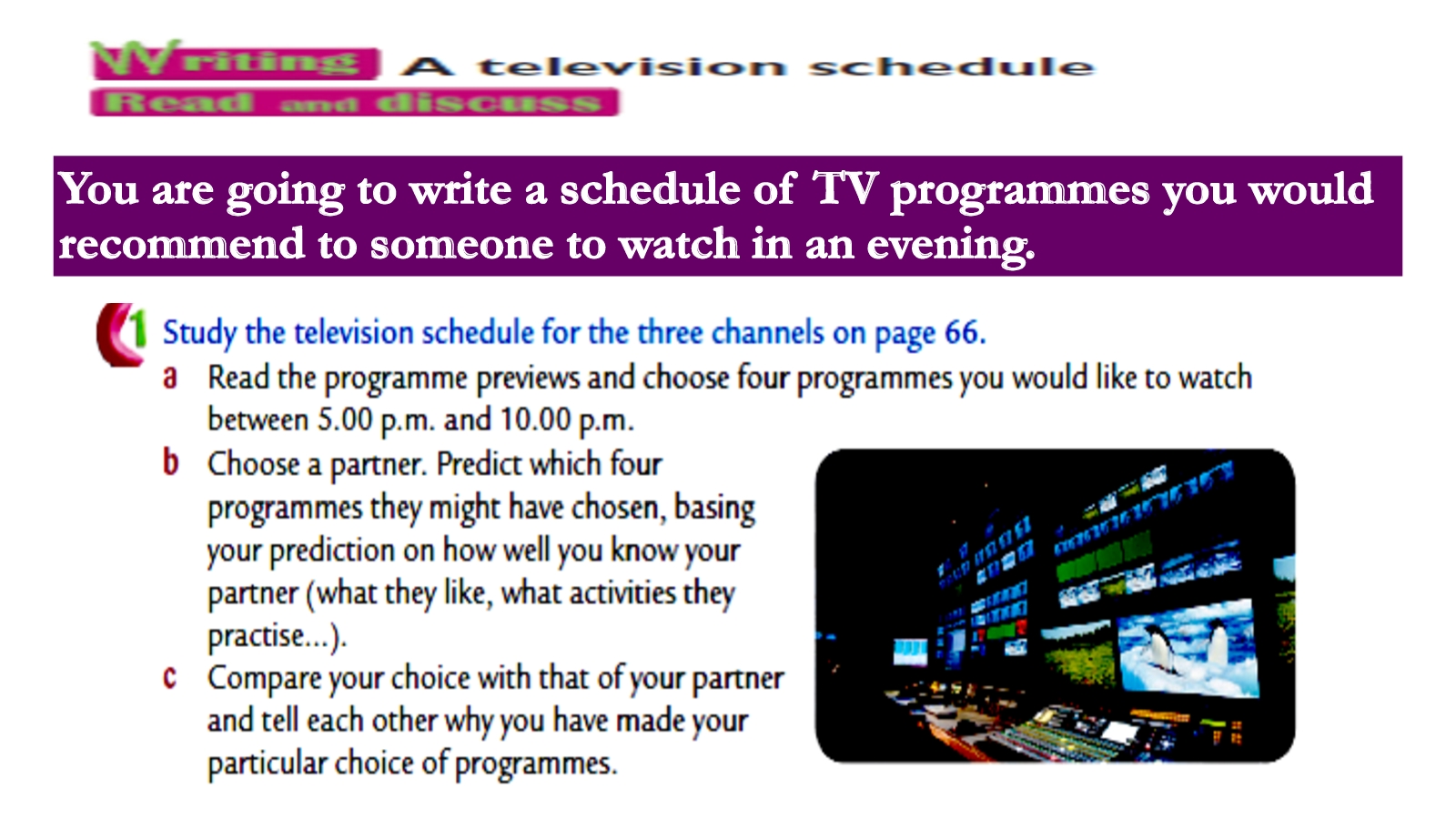 Writing A television schedule
Read and discuss

You are going to write a schedule of TV programmes you would recommend to someone to watch in an evening.

1 Study the television schedule for the three channels on page 66.

a Read the programme previews and choose four programmes you would like to watch between 5.00 p.m. and 10.00 p.m.

b Choose a partner. Predict which four programmes they might have chosen, basing your prediction on how well you know your partner (what they like, what activities they practise...).

c Compare your choice with that of your partner and tell each other why you have made your particular choice of programmes.